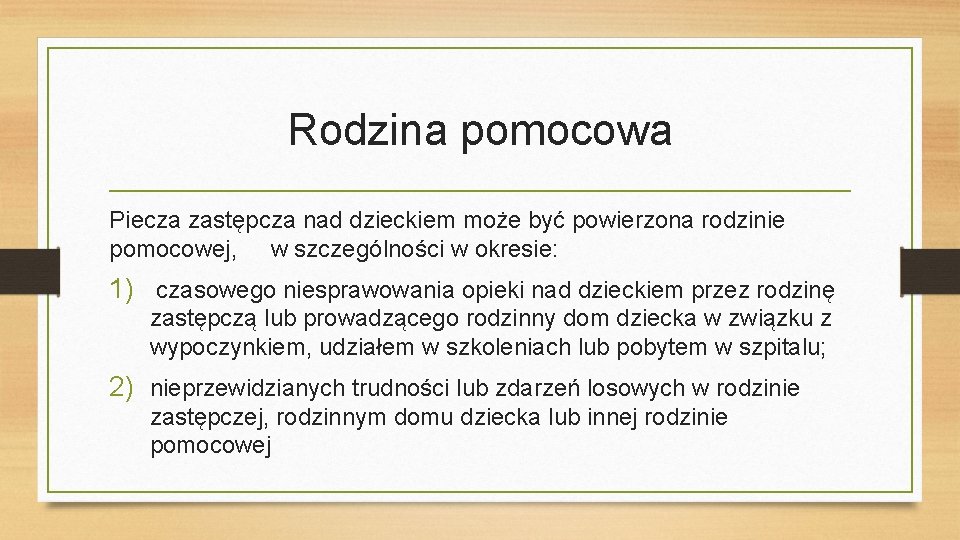 Rodzina pomocowa

Piecza zastępcza nad dzieckiem może być powierzona rodzinie pomocowej, w szczególności w okresie:

1) czasowego niesprawowania opieki nad dzieckiem przez rodzinę zastępczą lub prowadzącego rodzinny dom dziecka w związku z wypoczynkiem, udziałem w szkoleniach lub pobytem w szpitalu;

2) nieprzewidzianych trudności lub zdarzeń losowych w rodzinie zastępczej, rodzinnym domu dziecka lub innej rodzinie pomocowej